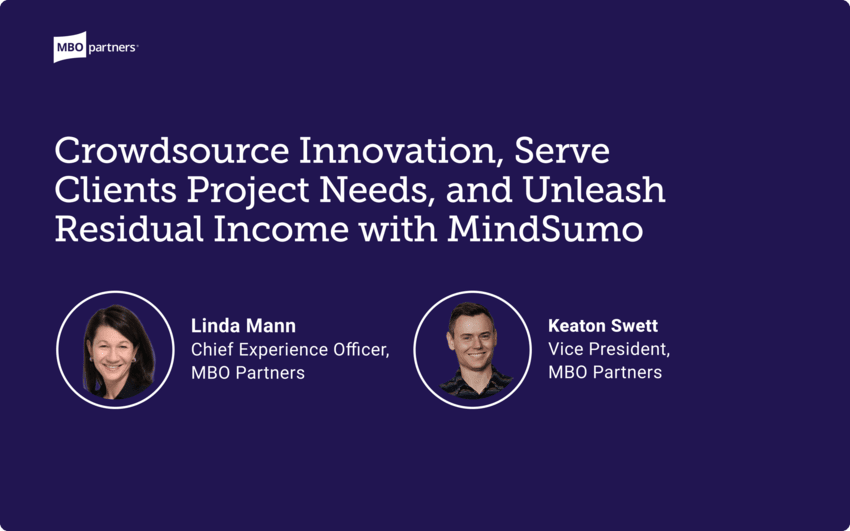 MBO partners

Crowdsource Innovation, Serve Clients Project Needs, and Unleash Residual Income with MindSumo

Linda Mann
Chief Experience Officer, MBO Partners

Keaton Swett
Vice President, MBO Partners